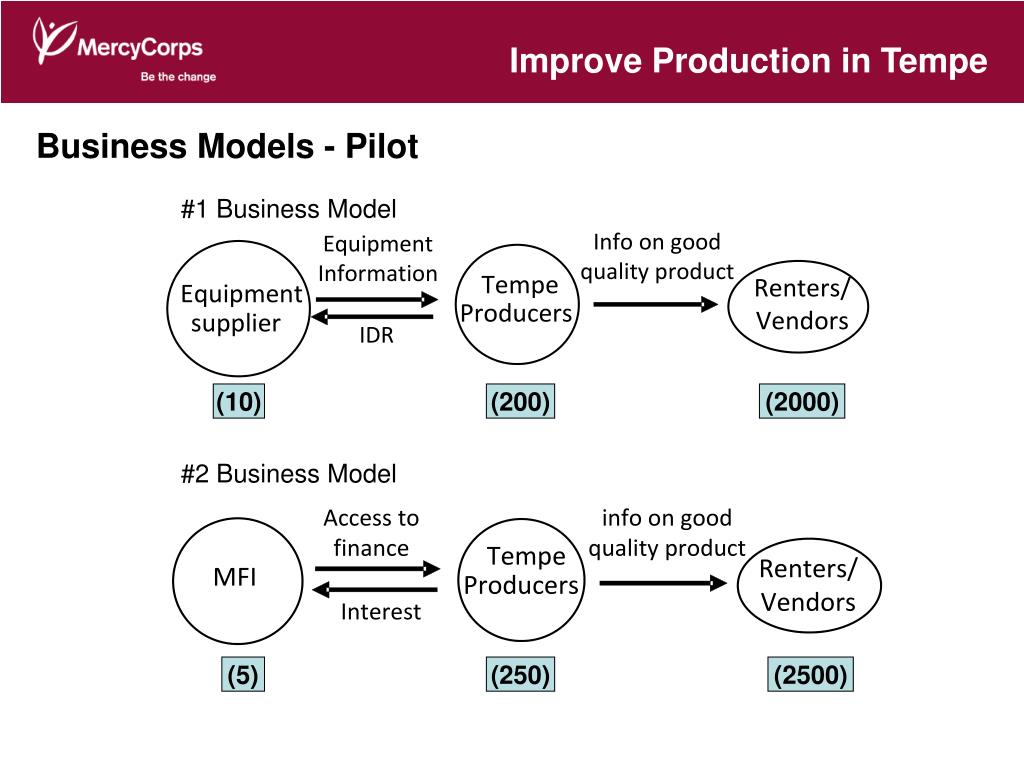 MercyCorps
Be the change

Improve Production in Tempe

Business Models - Pilot

#1 Business Model

Equipment supplier

Equipment Information

IDR

Tempe Producers

Info on good quality product

Renters/ Vendors

(10)

(200)

(2000)

#2 Business Model

MFI

Access to finance

Interest

Tempe Producers

info on good quality product

Renters/ Vendors

(5)

(250)

(2500)